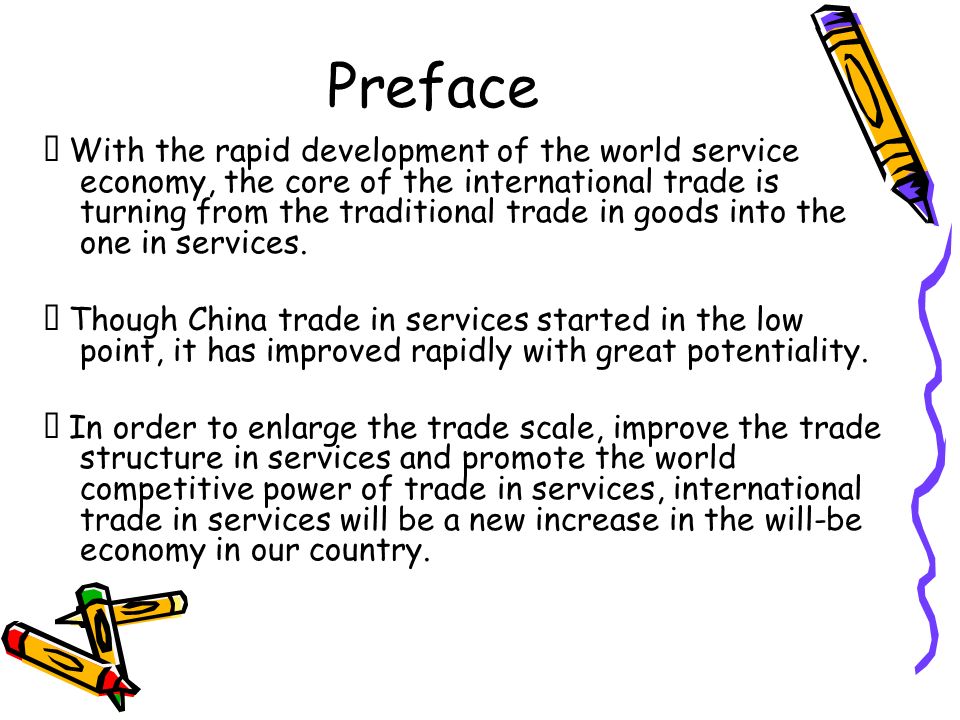 Preface

 With the rapid development of the world service economy, the core of the international trade is turning from the traditional trade in goods into the one in services.

 Though China trade in services started in the low point, it has improved rapidly with great potentiality.

 In order to enlarge the trade scale, improve the trade structure in services and promote the world competitive power of trade in services, international trade in services will be a new increase in the will-be economy in our country.